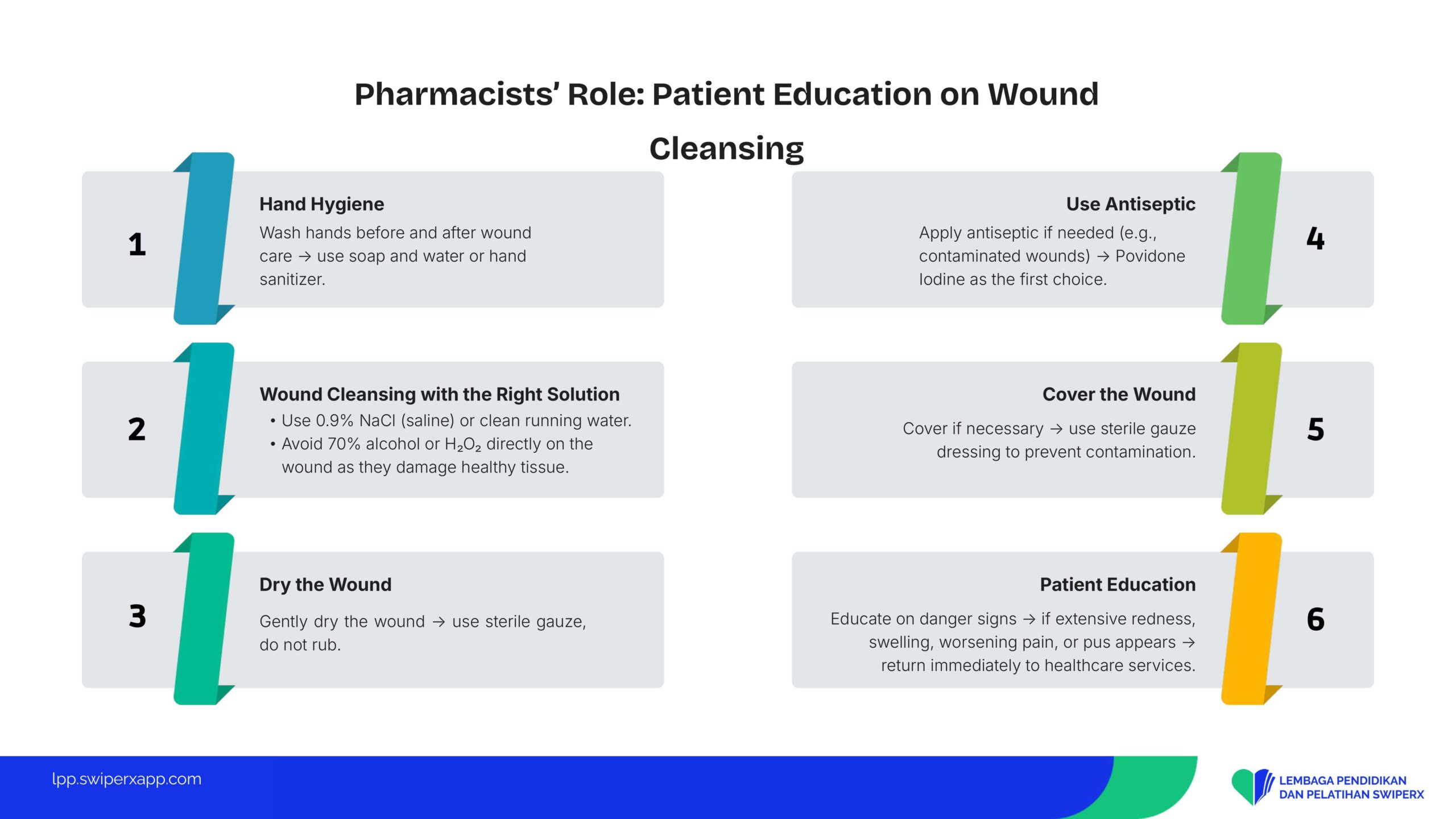 Pharmacists' Role: Patient Education on Wound Cleansing

1

Hand Hygiene

Wash hands before and after wound care → use soap and water or hand sanitizer.

2

Wound Cleansing with the Right Solution

• Use 0.9% NaCl (saline) or clean running water.
• Avoid 70% alcohol or $H_2O_2$ directly on the wound as they damage healthy tissue.

3

Dry the Wound

Gently dry the wound → use sterile gauze, do not rub.

Use Antiseptic

Apply antiseptic if needed (e.g., contaminated wounds) → Povidone Iodine as the first choice.

4

Cover the Wound

Cover if necessary → use sterile gauze dressing to prevent contamination.

5

Patient Education

Educate on danger signs → if extensive redness, swelling, worsening pain, or pus appears → return immediately to healthcare services.

6

lpp.swiperxapp.com

LEMBAGA PENDIDIKAN DAN PELATIHAN SWIPERX